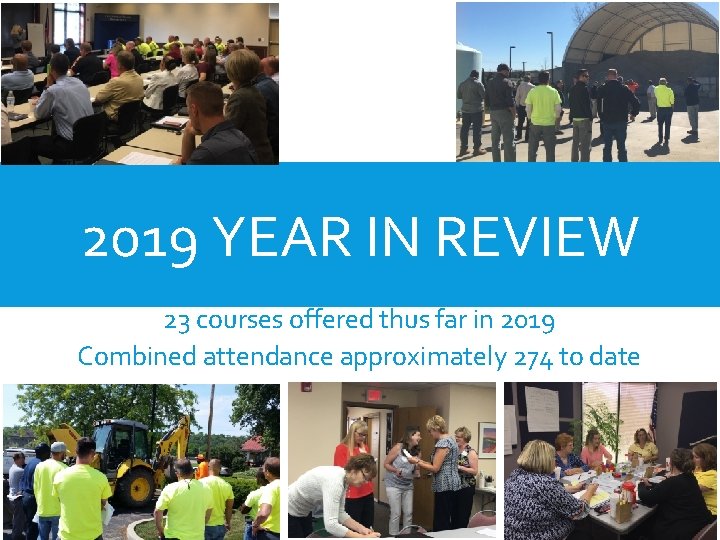 2019 YEAR IN REVIEW

23 courses offered thus far in 2019
Combined attendance approximately 274 to date